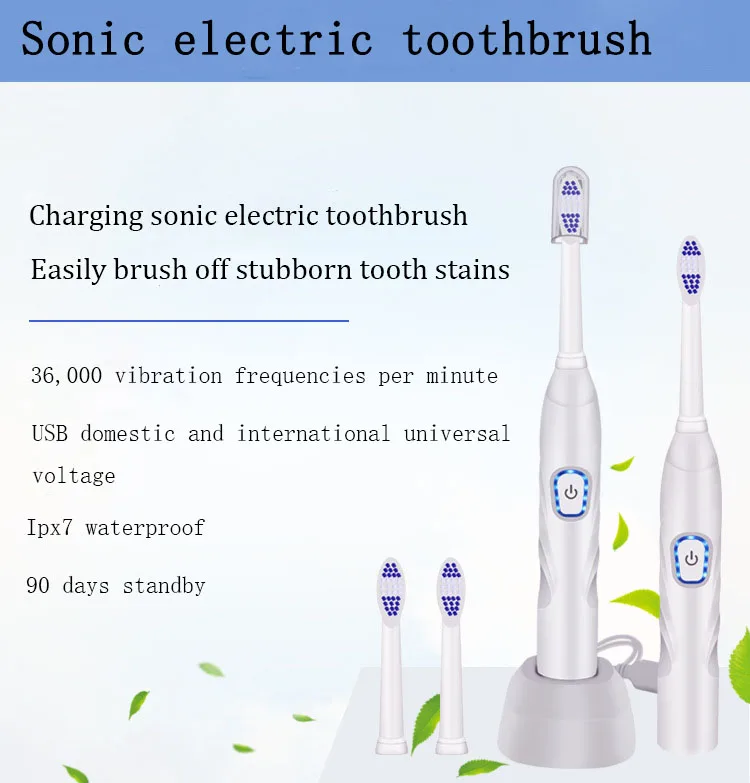 Sonic electric toothbrush

Charging sonic electric toothbrush

Easily brush off stubborn tooth stains

36,000 vibration frequencies per minute

USB domestic and international universal voltage

Ipx7 waterproof

90 days standby